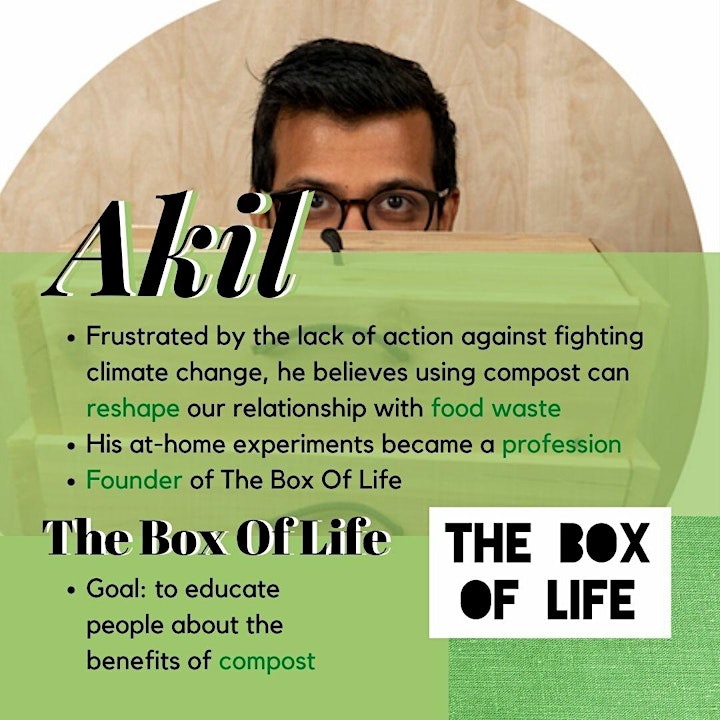 Akil

• Frustrated by the lack of action against fighting climate change, he believes using compost can reshape our relationship with food waste
• His at-home experiments became a profession
• Founder of The Box Of Life

The Box Of Life

• Goal: to educate people about the benefits of compost

THE BOX OF LIFE